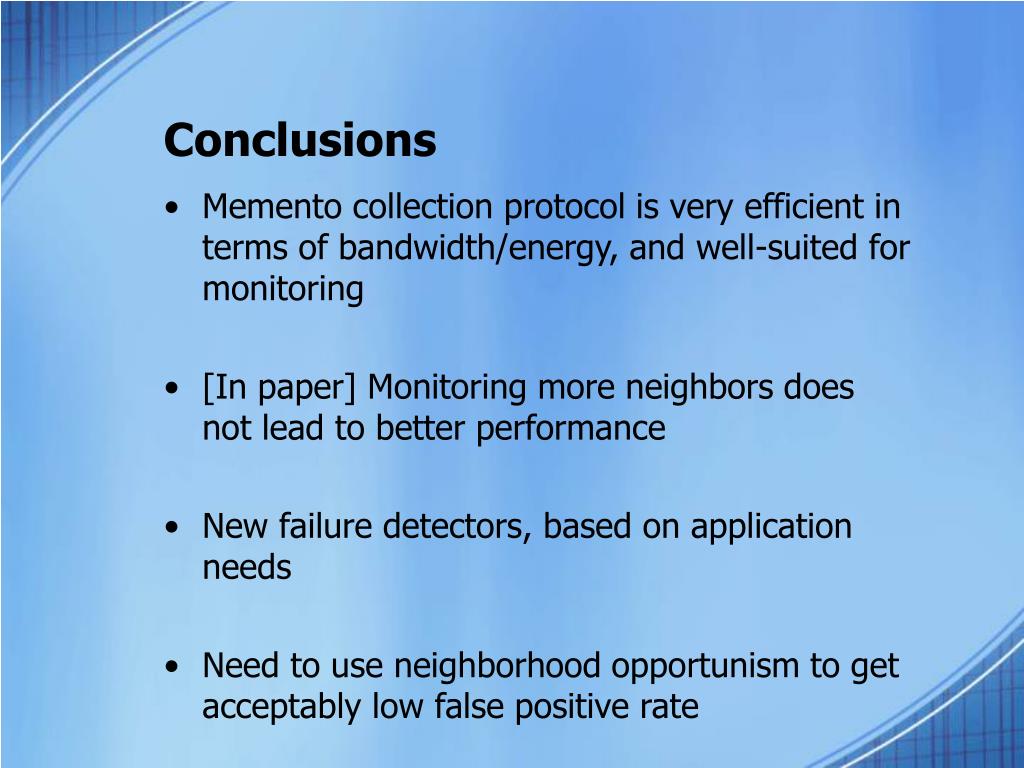 Conclusions

• Memento collection protocol is very efficient in terms of bandwidth/energy, and well-suited for monitoring

• [In paper] Monitoring more neighbors does not lead to better performance

• New failure detectors, based on application needs

• Need to use neighborhood opportunism to get acceptably low false positive rate